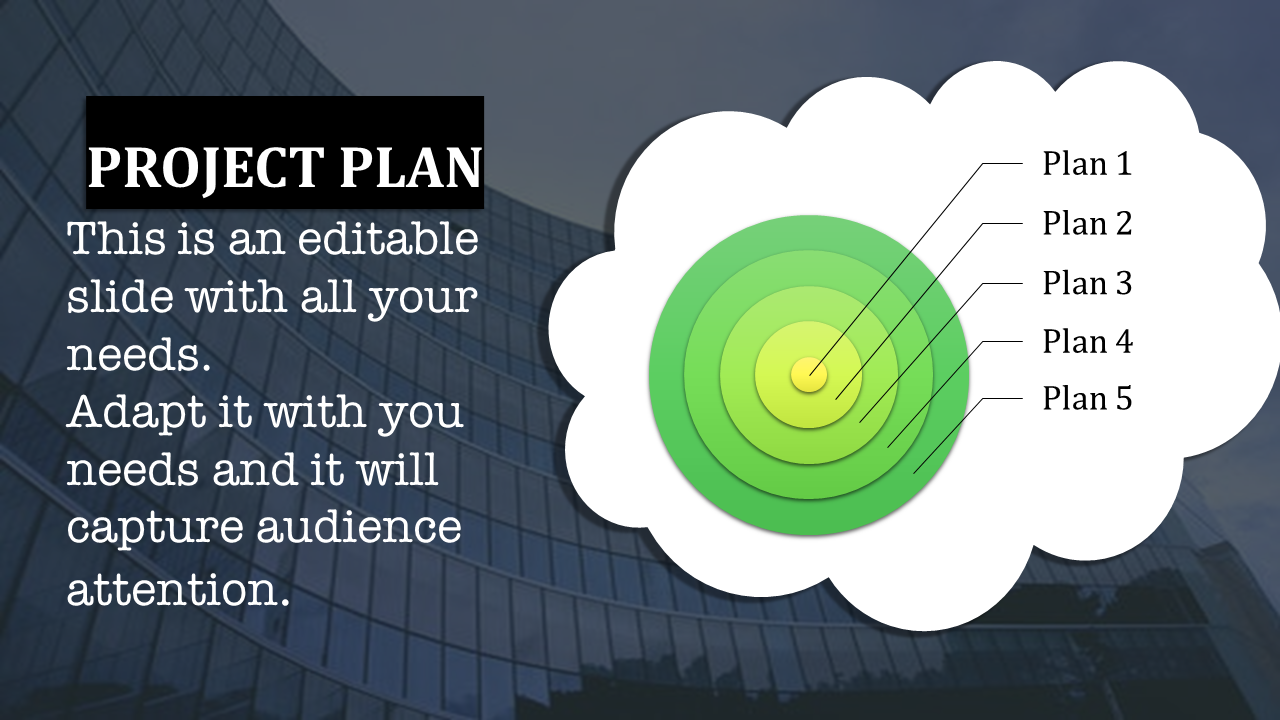 PROJECT PLAN

This is an editable slide with all your needs.
Adapt it with you needs and it will capture audience attention.

Plan 1
Plan 2
Plan 3
Plan 4
Plan 5